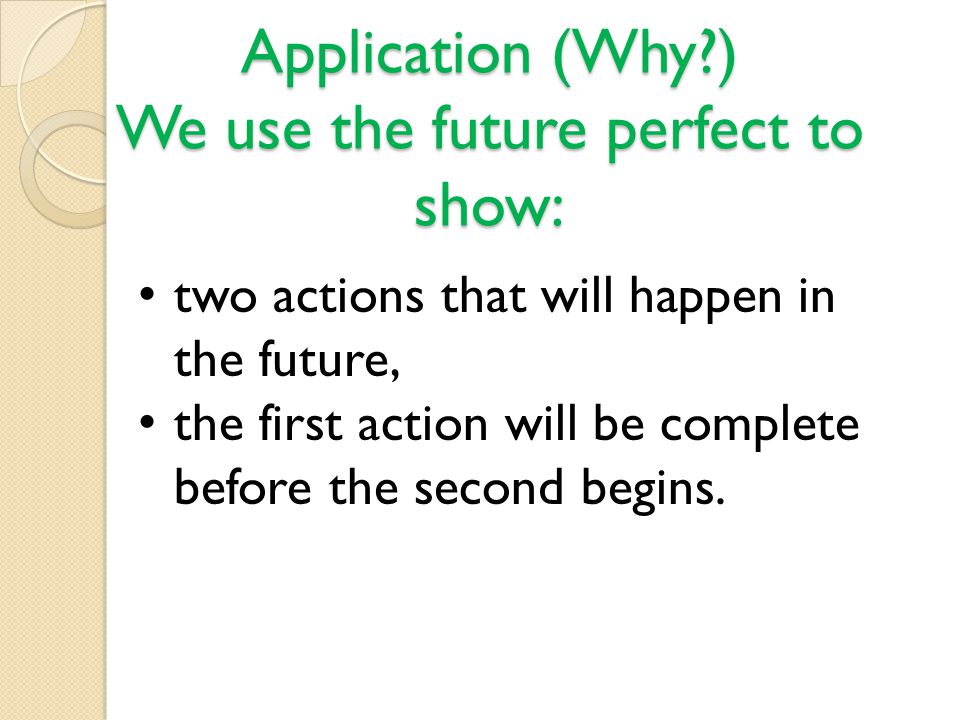 Application (Why?)
We use the future perfect to show:

• two actions that will happen in the future,
• the first action will be complete before the second begins.